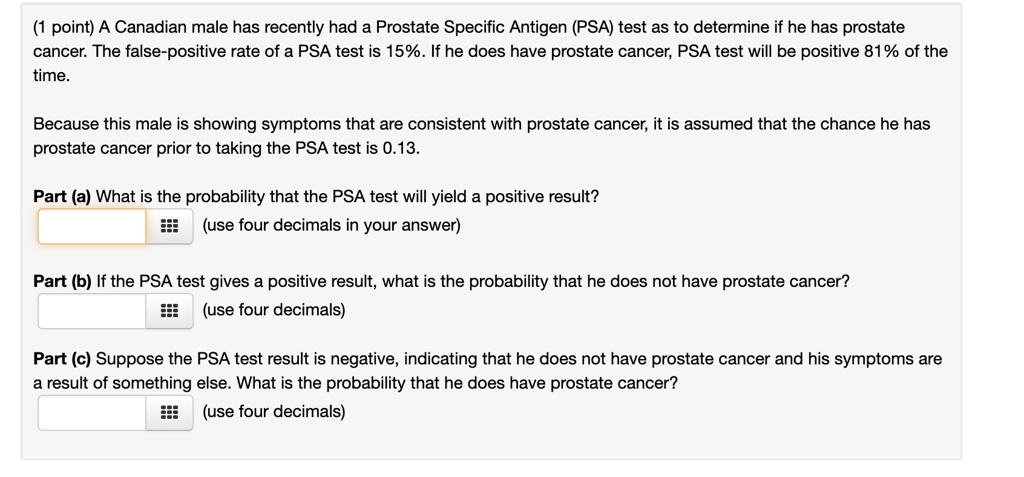 (1 point) A Canadian male has recently had a Prostate Specific Antigen (PSA) test as to determine if he has prostate cancer. The false-positive rate of a PSA test is 15%. If he does have prostate cancer, PSA test will be positive 81% of the time.

Because this male is showing symptoms that are consistent with prostate cancer, it is assumed that the chance he has prostate cancer prior to taking the PSA test is 0.13.

Part (a) What is the probability that the PSA test will yield a positive result?
(use four decimals in your answer)

Part (b) If the PSA test gives a positive result, what is the probability that he does not have prostate cancer?
(use four decimals)

Part (c) Suppose the PSA test result is negative, indicating that he does not have prostate cancer and his symptoms are a result of something else. What is the probability that he does have prostate cancer?
(use four decimals)